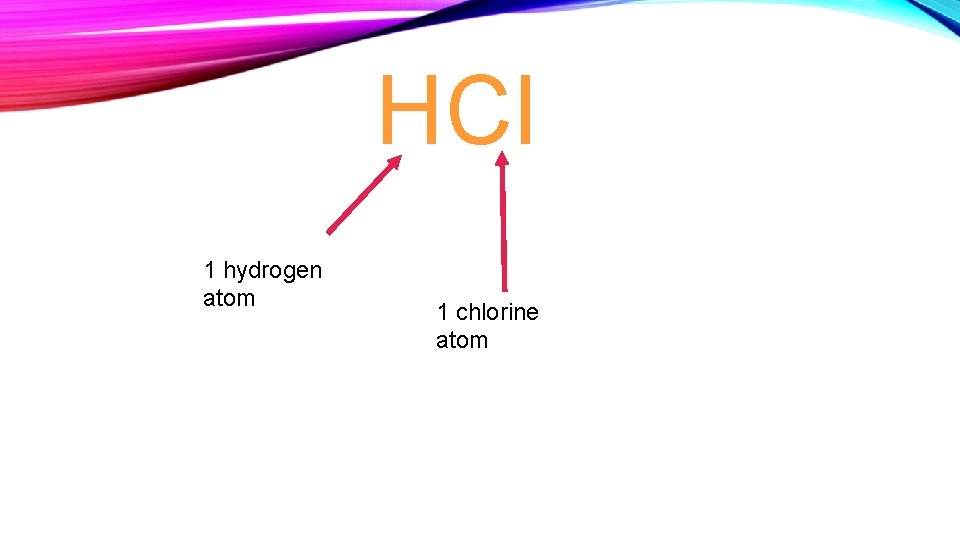 $HCl$

1 hydrogen atom

1 chlorine atom